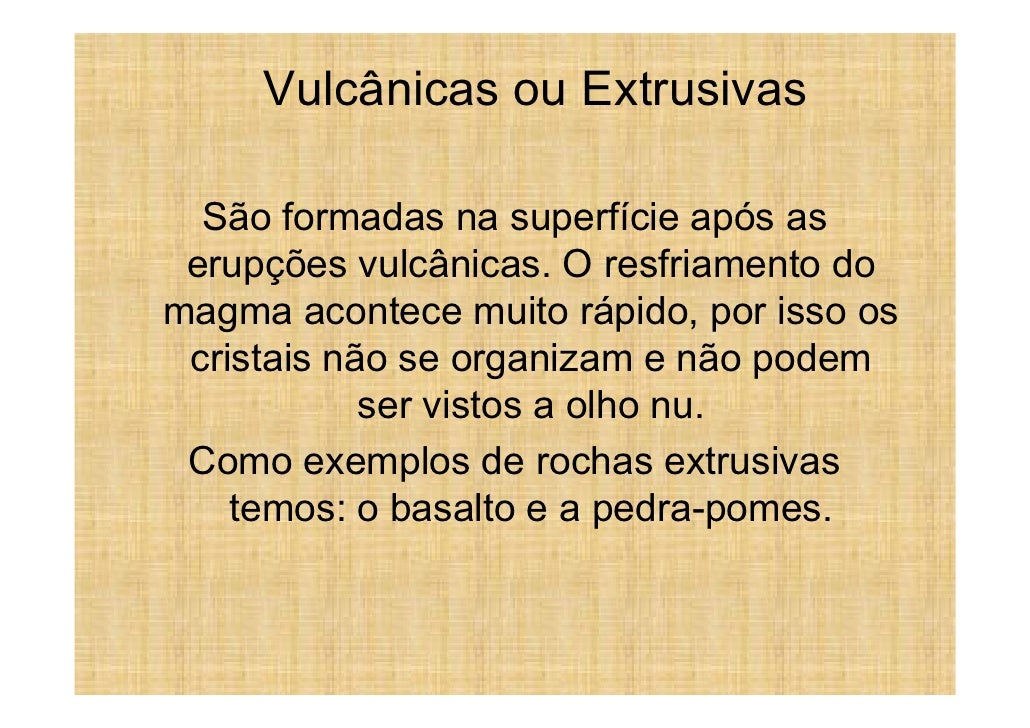 Vulcânicas ou Extrusivas

São formadas na superfície após as erupções vulcânicas. O resfriamento do magma acontece muito rápido, por isso os cristais não se organizam e não podem ser vistos a olho nu.

Como exemplos de rochas extrusivas temos: o basalto e a pedra-pomes.